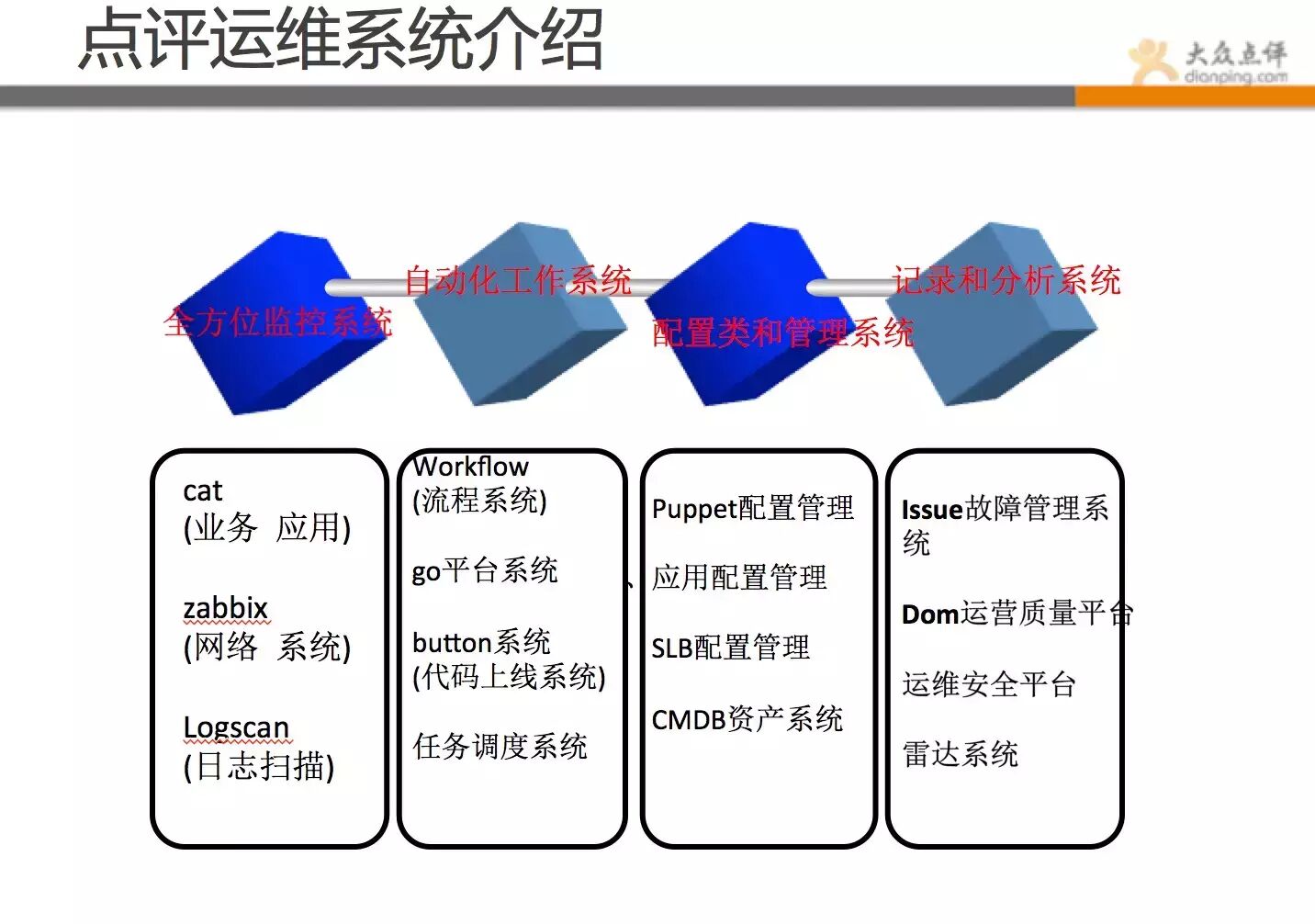 点评运维系统介绍

大众点评
dianping.com

全方位监控系统

自动化工作系统

配置类和管理系统

记录和分析系统

cat
(业务 应用)

zabbix
(网络 系统)

Logscan
(日志扫描)

Workflow
(流程系统)

go平台系统

button系统
(代码上线系统)

任务调度系统

、

Puppet配置管理

应用配置管理

SLB配置管理

CMDB资产系统

Issue故障管理系统

Dom运营质量平台

运维安全平台

雷达系统